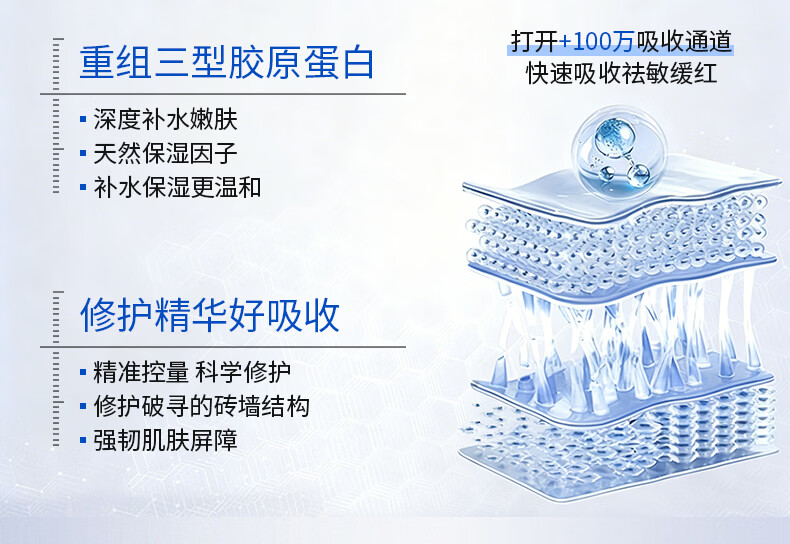 重组三型胶原蛋白

▪ 深度补水嫩肤
▪ 天然保湿因子
▪ 补水保湿更温和

修护精华好吸收

▪ 精准控量 科学修护
▪ 修护破寻的砖墙结构
▪ 强韧肌肤屏障

打开+100万吸收通道
快速吸收祛敏缓红